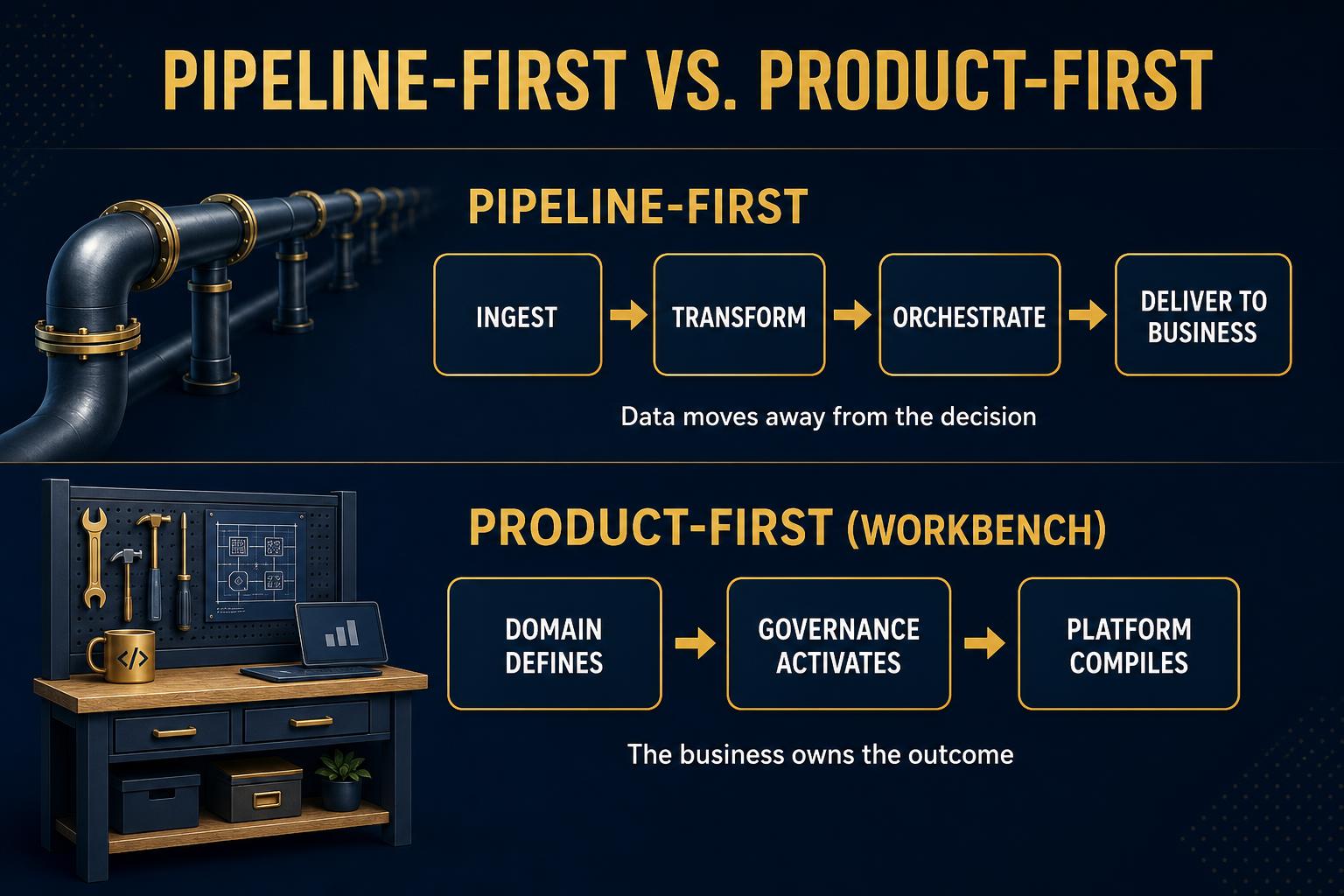 PIPELINE-FIRST VS. PRODUCT-FIRST

PIPELINE-FIRST

INGEST → TRANSFORM → ORCHESTRATE → DELIVER TO BUSINESS

Data moves away from the decision

PRODUCT-FIRST (WORKBENCH)

DOMAIN DEFINES → GOVERNANCE ACTIVATES → PLATFORM COMPILES

The business owns the outcome

</>